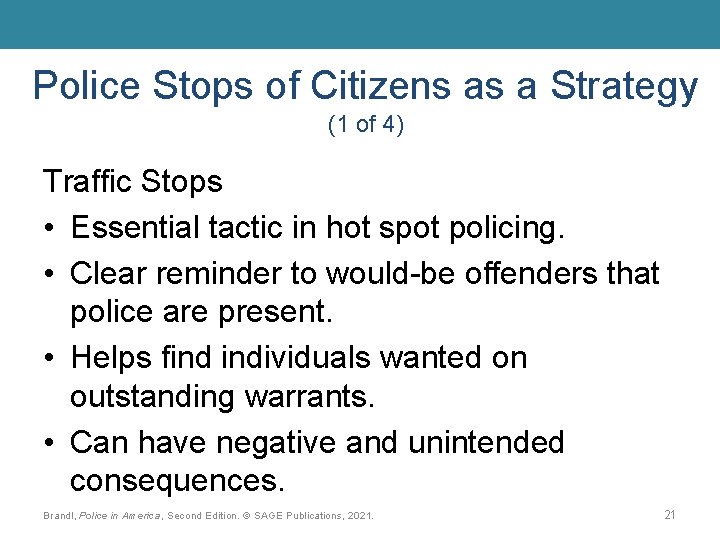 Police Stops of Citizens as a Strategy
(1 of 4)

Traffic Stops

• Essential tactic in hot spot policing.
• Clear reminder to would-be offenders that police are present.
• Helps find individuals wanted on outstanding warrants.
• Can have negative and unintended consequences.

Brandl, Police in America, Second Edition. © SAGE Publications, 2021.

21